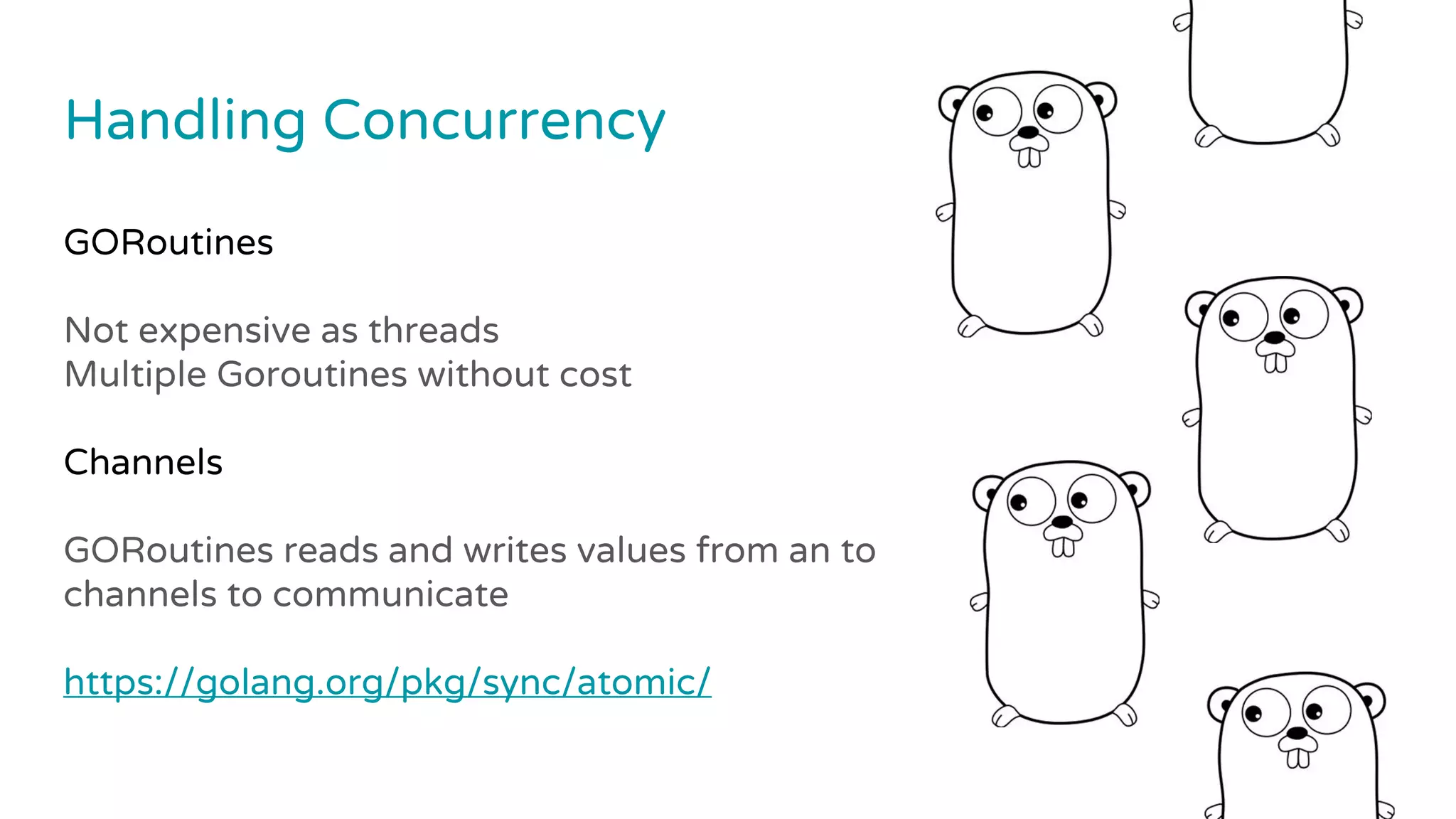 Handling Concurrency

GORoutines

Not expensive as threads
Multiple Goroutines without cost

Channels

GORoutines reads and writes values from an to channels to communicate

https://golang.org/pkg/sync/atomic/